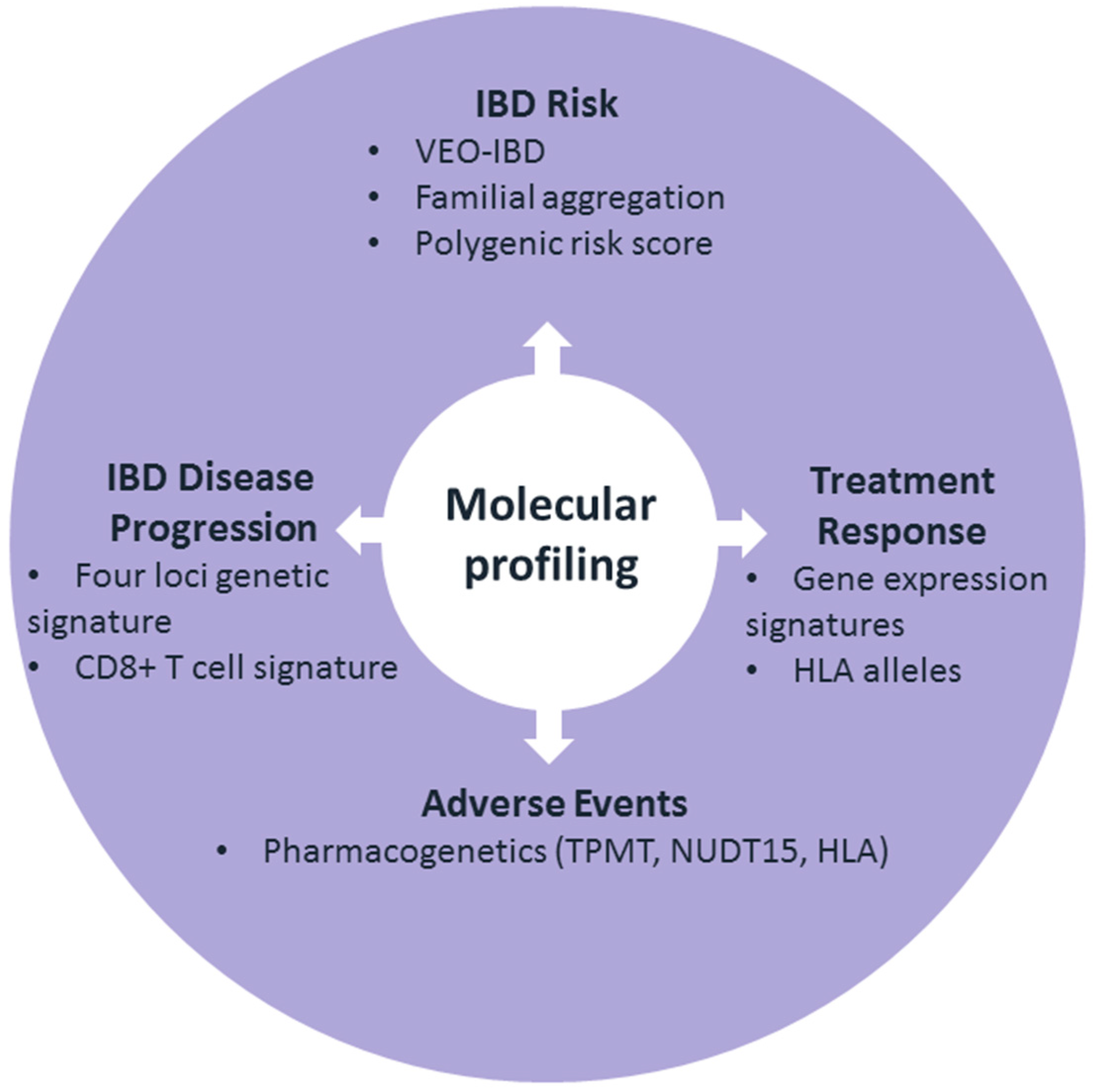 IBD Risk
• VEO-IBD
• Familial aggregation
• Polygenic risk score

IBD Disease Progression
• Four loci genetic signature
• CD8+ T cell signature

Molecular profiling

Treatment Response
• Gene expression signatures
• HLA alleles

Adverse Events
• Pharmacogenetics (TPMT, NUDT15, HLA)